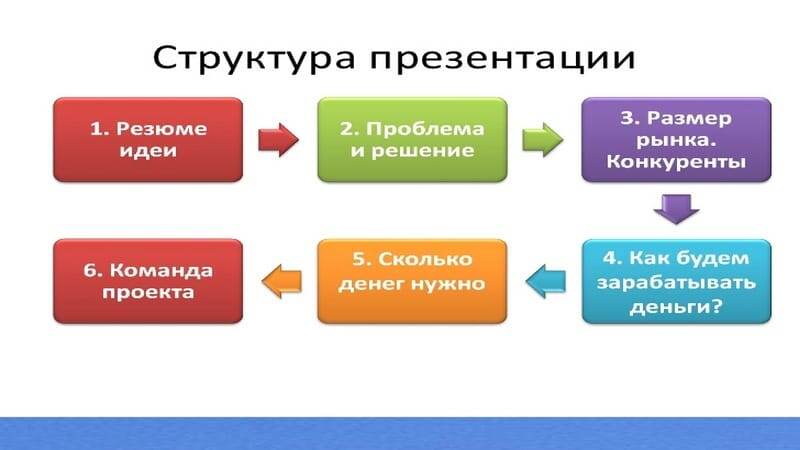 Структура презентации

1. Резюме идеи

2. Проблема и решение

3. Размер рынка. Конкуренты

4. Как будем зарабатывать деньги?

5. Сколько денег нужно

6. Команда проекта